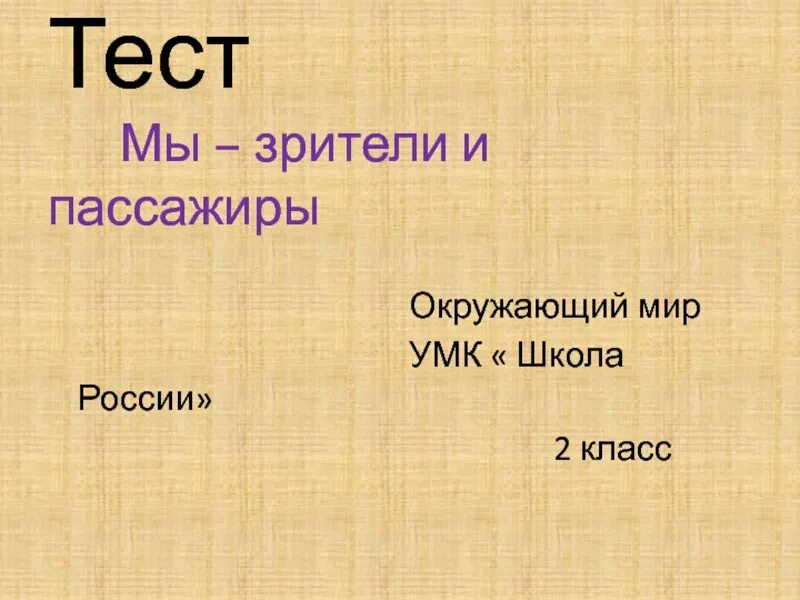 Тест

Мы – зрители и пассажиры

Окружающий мир
УМК « Школа России»

2 класс